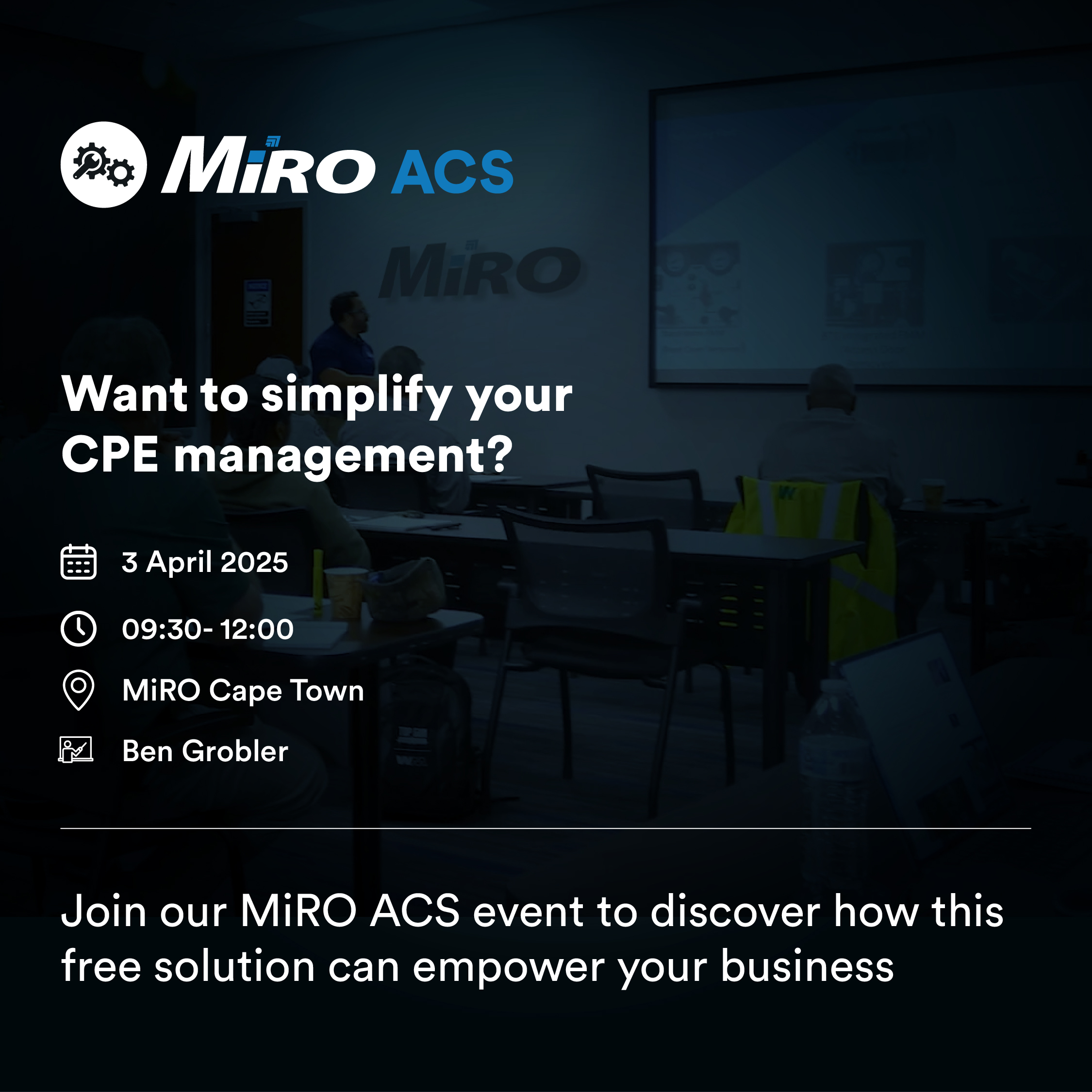 MiRO ACS

MiRO

Want to simplify your CPE management?

3 April 2025

09:30- 12:00

MiRO Cape Town

Ben Grobler

Join our MiRO ACS event to discover how this free solution can empower your business